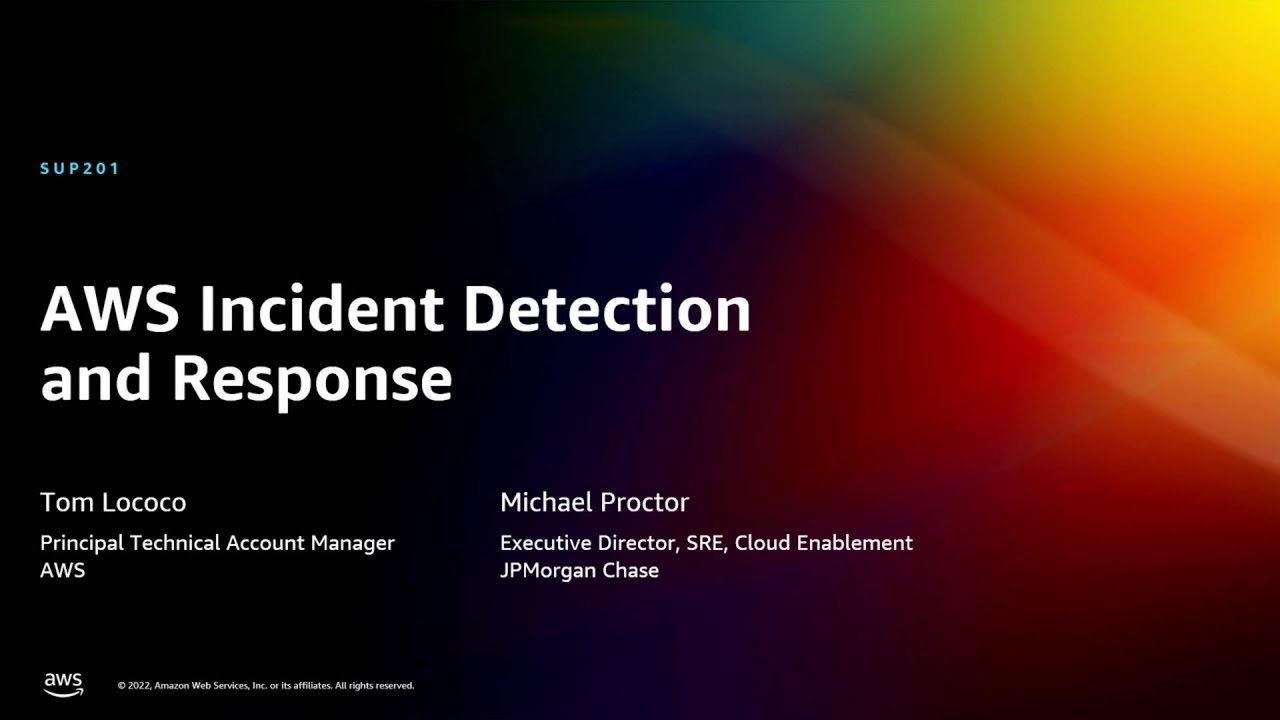 SUP201

AWS Incident Detection and Response

Tom Lococo

Principal Technical Account Manager
AWS

Michael Proctor

Executive Director, SRE, Cloud Enablement
JPMorgan Chase

aws

© 2022, Amazon Web Services, Inc. or its affiliates. All rights reserved.